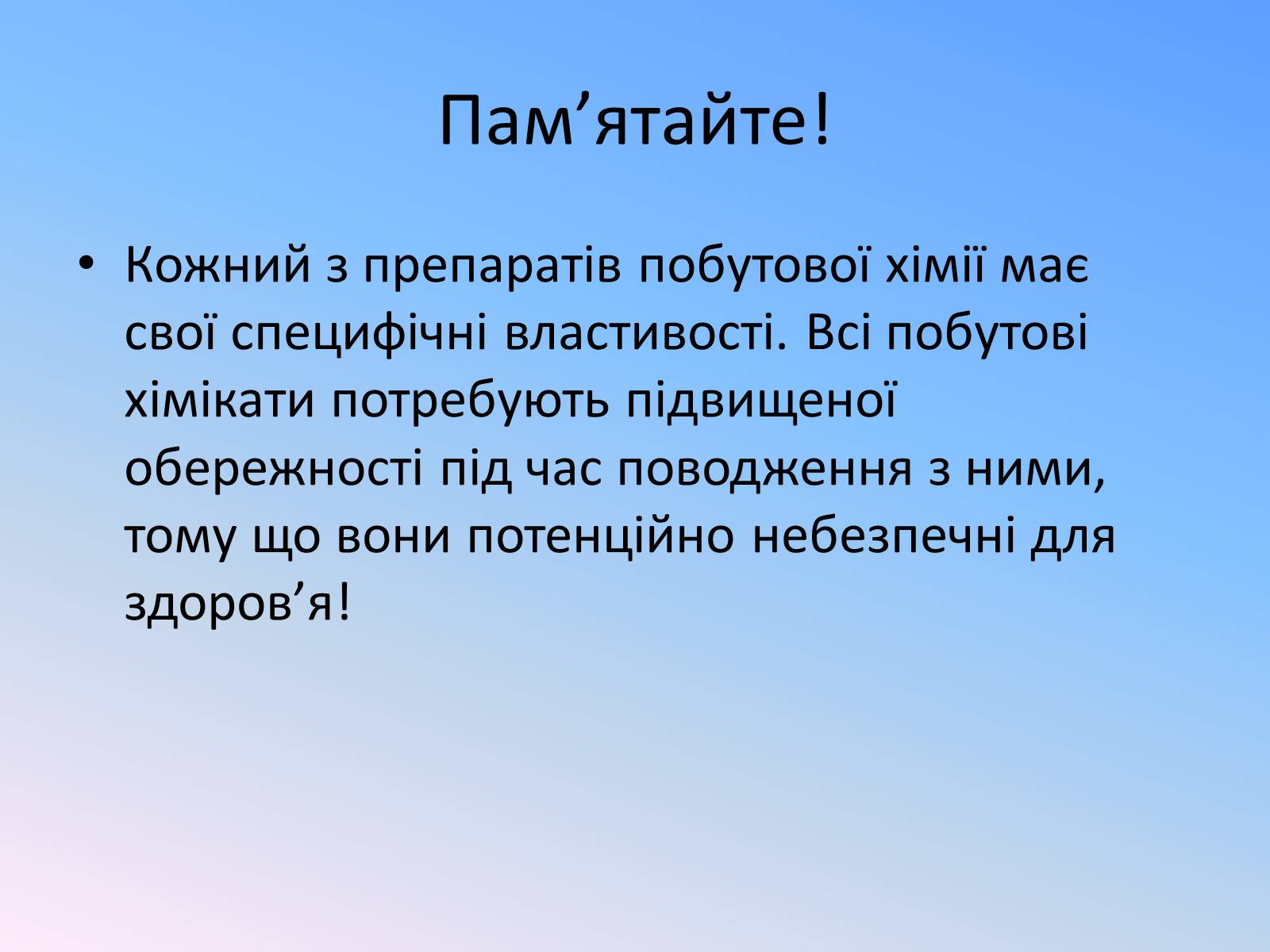 Пам’ятайте!

• Кожний з препаратів побутової хімії має свої специфічні властивості. Всі побутові хімікати потребують підвищеної обережності під час поводження з ними, тому що вони потенційно небезпечні для здоров’я!